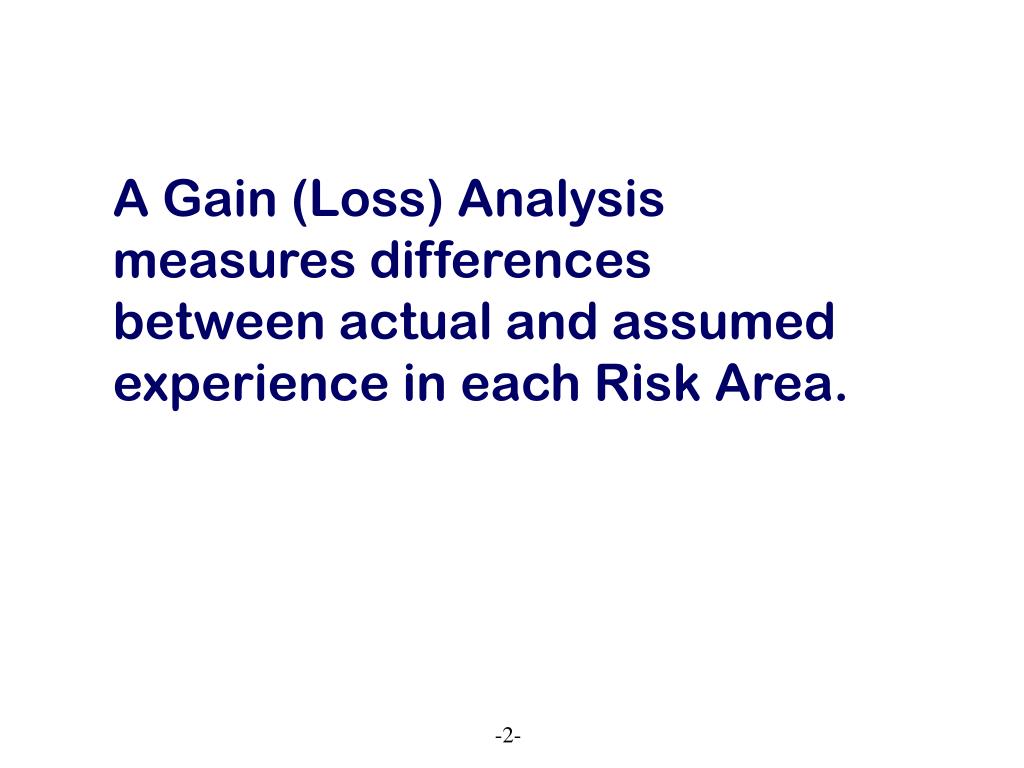 A Gain (Loss) Analysis measures differences between actual and assumed experience in each Risk Area.

-2-